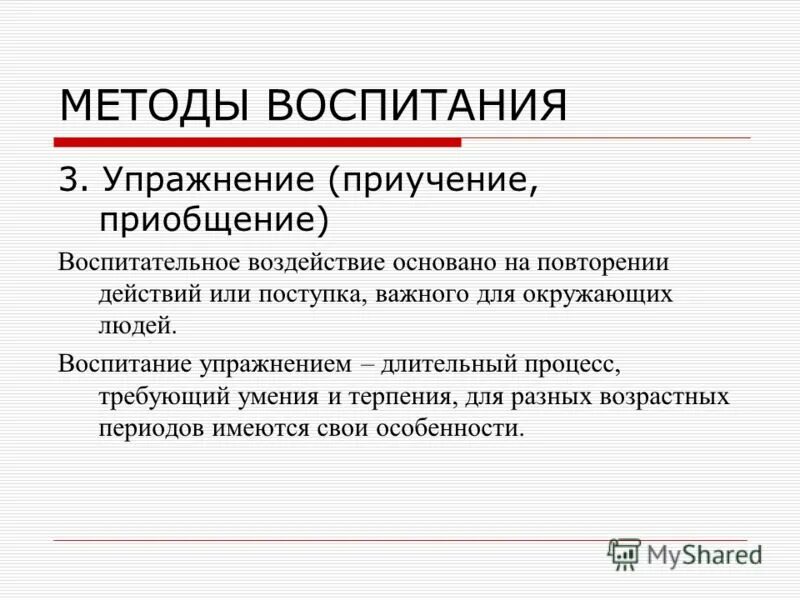 МЕТОДЫ ВОСПИТАНИЯ

3. Упражнение (приучение, приобщение)

Воспитательное воздействие основано на повторении действий или поступка, важного для окружающих людей.

Воспитание упражнением – длительный процесс, требующий умения и терпения, для разных возрастных периодов имеются свои особенности.

MyShared